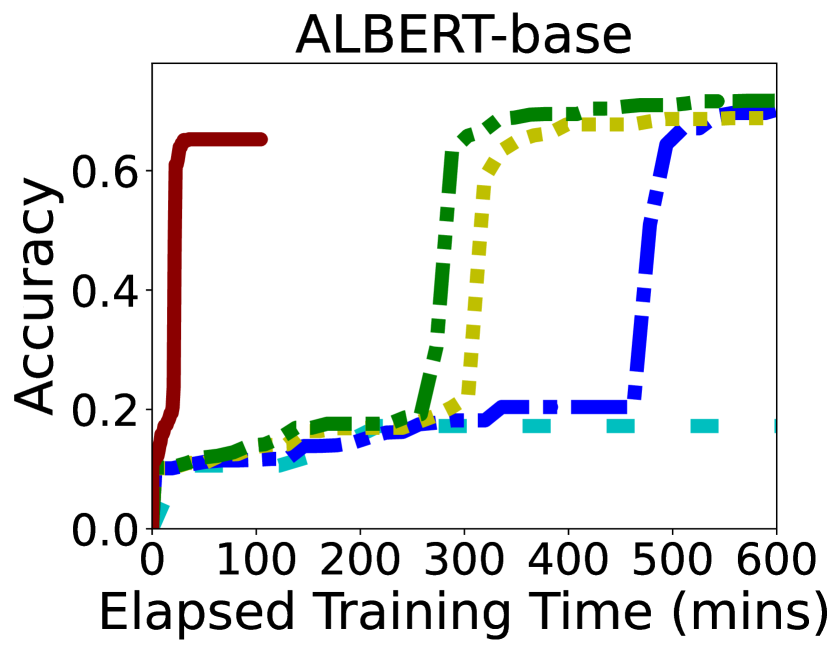 ALBERT-base

Accuracy

0.6
0.4
0.2
0.0

0
100
200
300
400
500
600

Elapsed Training Time (mins)